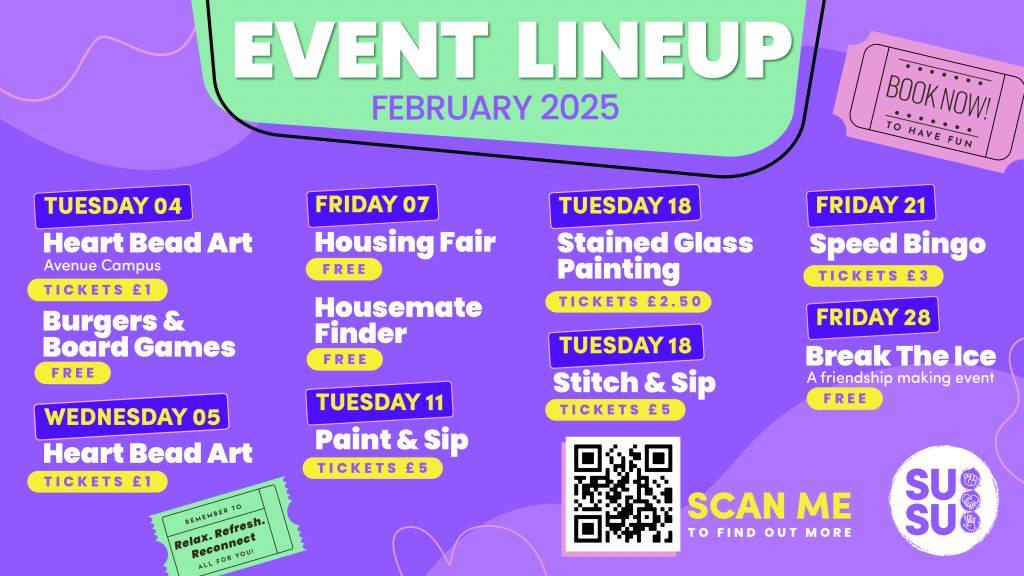 EVENT LINEUP
FEBRUARY 2025

BOOK NOW!
TO HAVE FUN

TUESDAY 04
Heart Bead Art
Avenue Campus
TICKETS £1
Burgers & Board Games
FREE

WEDNESDAY 05
Heart Bead Art
TICKETS £1

REMEMBER TO
Relax. Refresh. Reconnect
ALL FOR YOU!

FRIDAY 07
Housing Fair
FREE
Housemate Finder
FREE

TUESDAY 11
Paint & Sip
TICKETS £5

TUESDAY 18
Stained Glass Painting
TICKETS £2.50

TUESDAY 18
Stitch & Sip
TICKETS £5

SCAN ME
TO FIND OUT MORE

FRIDAY 21
Speed Bingo
TICKETS £3

FRIDAY 28
Break The Ice
A friendship making event
FREE

SU SU